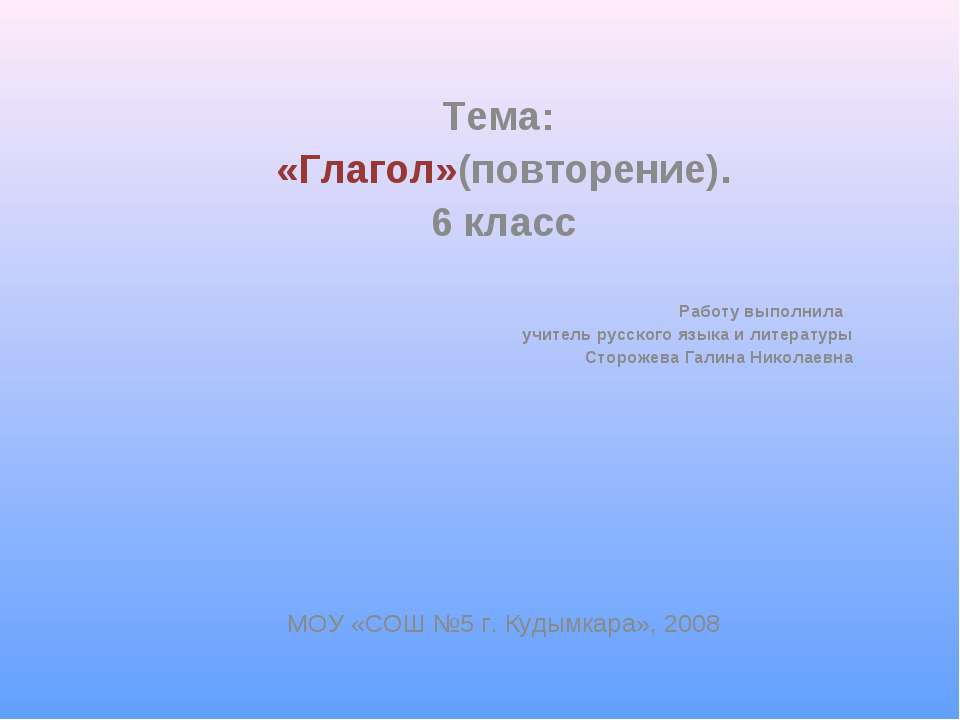 Тема:
«Глагол»(повторение).
6 класс

Работу выполнила
учитель русского языка и литературы
Сторожева Галина Николаевна

МОУ «СОШ №5 г. Кудымкара», 2008